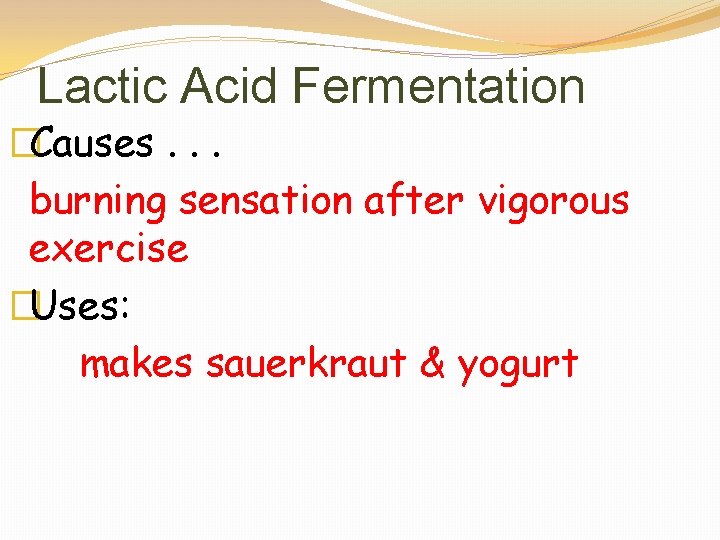 Lactic Acid Fermentation

Causes . . .

burning sensation after vigorous exercise

Uses:

makes sauerkraut & yogurt